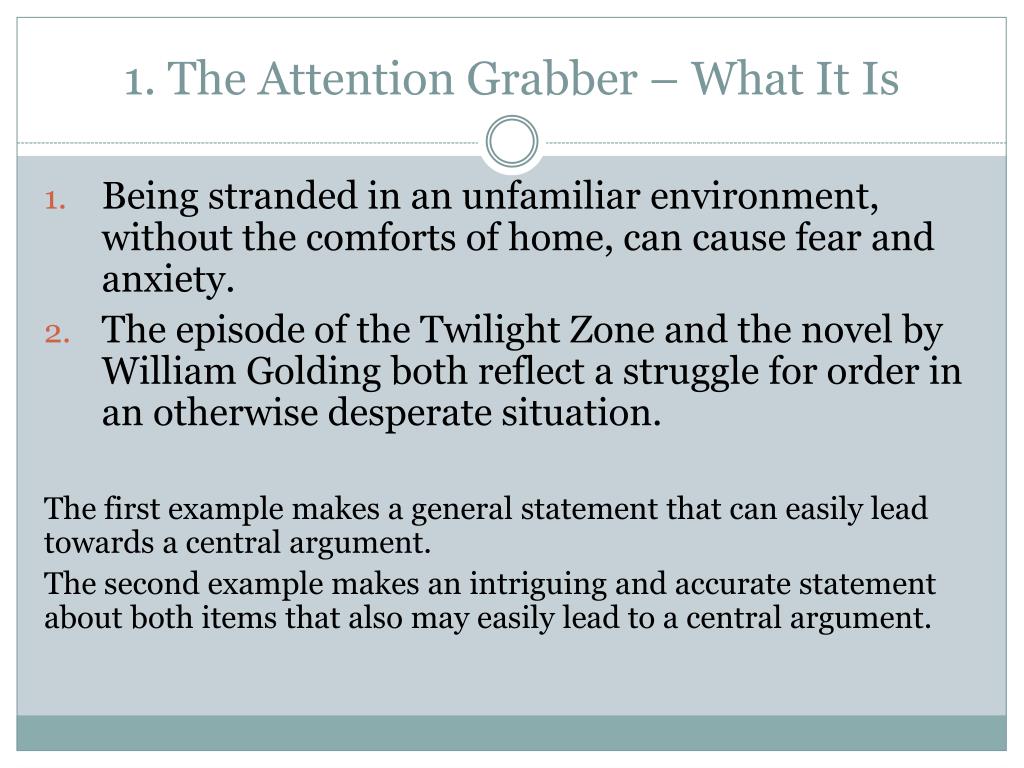 1. The Attention Grabber – What It Is

1. Being stranded in an unfamiliar environment, without the comforts of home, can cause fear and anxiety.
2. The episode of the Twilight Zone and the novel by William Golding both reflect a struggle for order in an otherwise desperate situation.

The first example makes a general statement that can easily lead towards a central argument.

The second example makes an intriguing and accurate statement about both items that also may easily lead to a central argument.